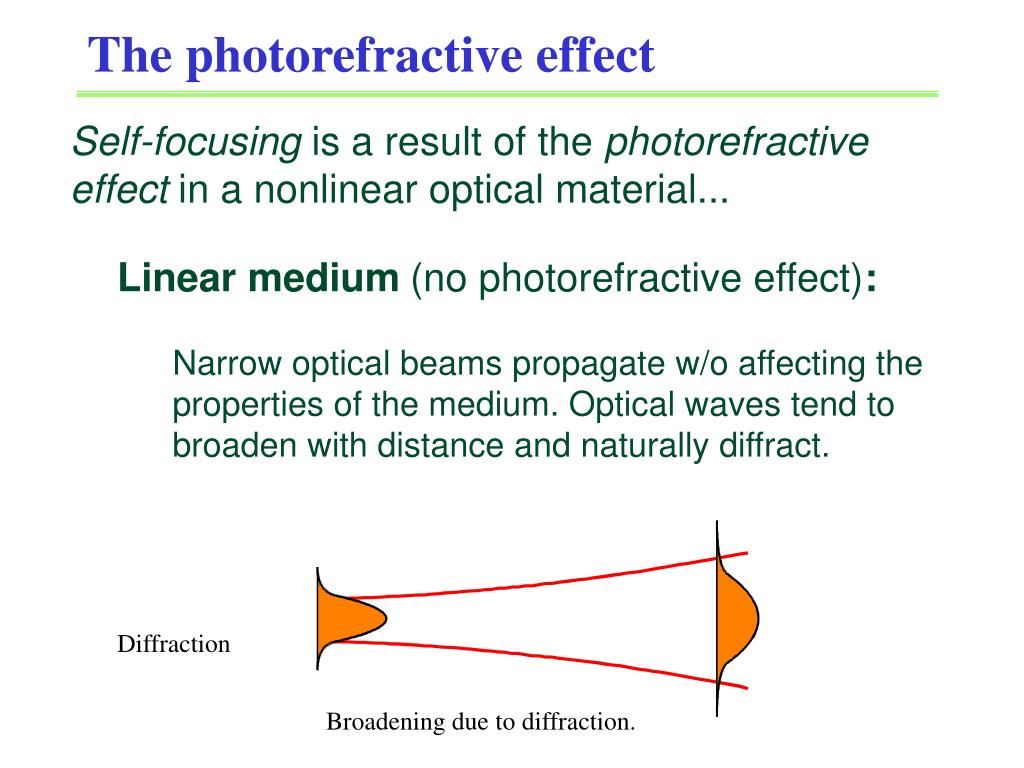 The photorefractive effect

Self-focusing is a result of the photorefractive effect in a nonlinear optical material...

Linear medium (no photorefractive effect):

Narrow optical beams propagate w/o affecting the properties of the medium. Optical waves tend to broaden with distance and naturally diffract.

Diffraction

Broadening due to diffraction.